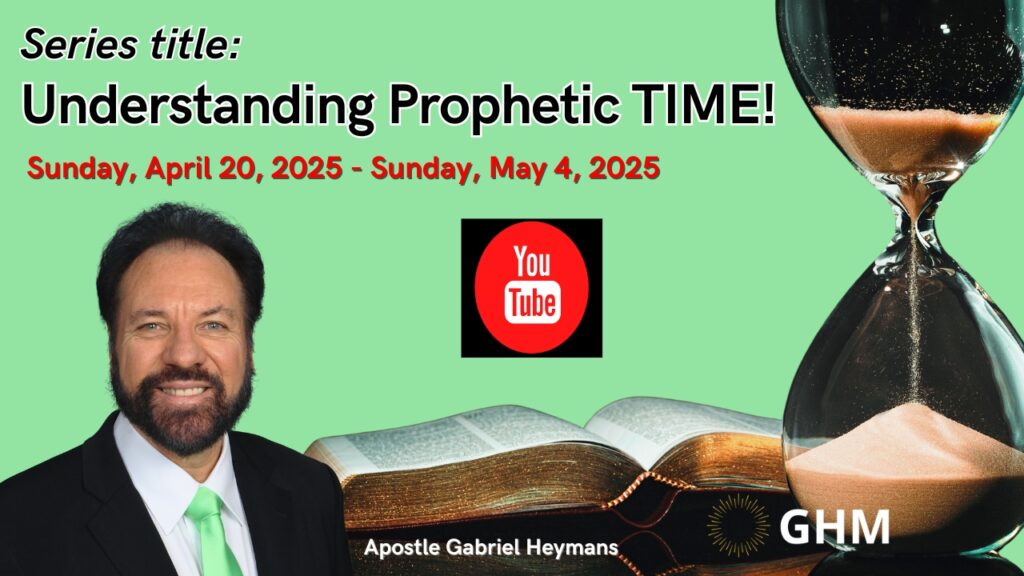 Series title:
Understanding Prophetic TIME!

Sunday, April 20, 2025 - Sunday, May 4, 2025

You Tube

Apostle Gabriel Heymans

GHM